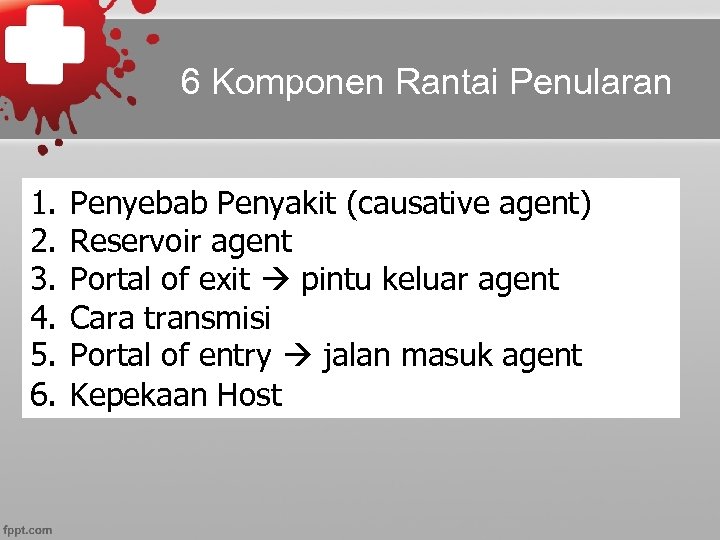 6 Komponen Rantai Penularan

1. Penyebab Penyakit (causative agent)
2. Reservoir agent
3. Portal of exit → pintu keluar agent
4. Cara transmisi
5. Portal of entry → jalan masuk agent
6. Kepekaan Host

fppt.com